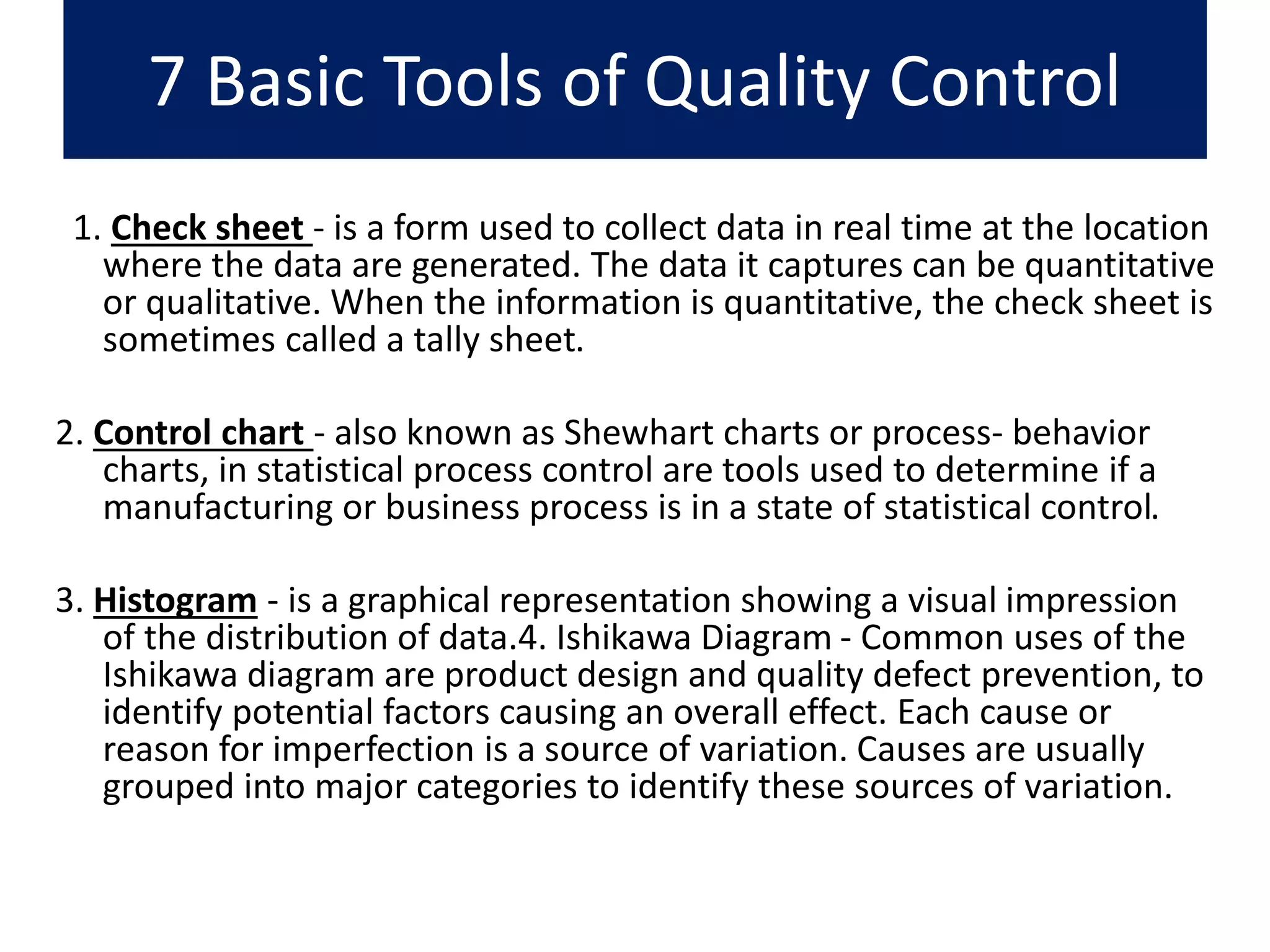 7 Basic Tools of Quality Control

1. Check sheet - is a form used to collect data in real time at the location where the data are generated. The data it captures can be quantitative or qualitative. When the information is quantitative, the check sheet is sometimes called a tally sheet.

2. Control chart - also known as Shewhart charts or process- behavior charts, in statistical process control are tools used to determine if a manufacturing or business process is in a state of statistical control.

3. Histogram - is a graphical representation showing a visual impression of the distribution of data.4. Ishikawa Diagram - Common uses of the Ishikawa diagram are product design and quality defect prevention, to identify potential factors causing an overall effect. Each cause or reason for imperfection is a source of variation. Causes are usually grouped into major categories to identify these sources of variation.